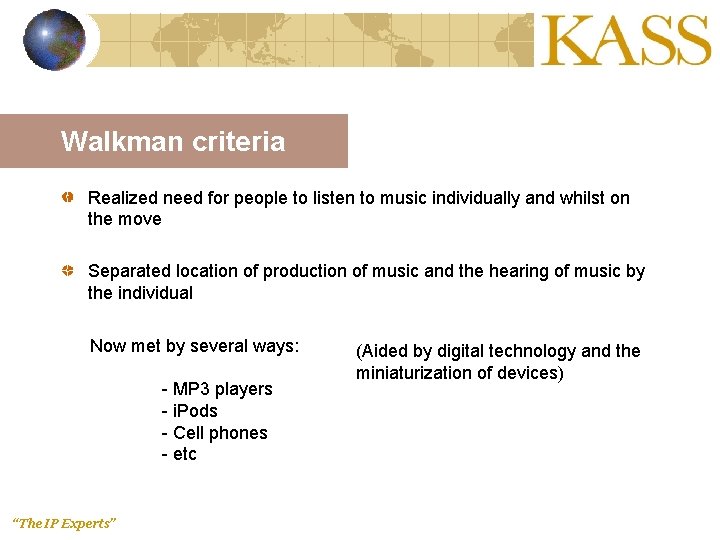 KASS

Walkman criteria

Realized need for people to listen to music individually and whilst on the move

Separated location of production of music and the hearing of music by the individual

Now met by several ways:

- MP3 players
- iPods
- Cell phones
- etc

(Aided by digital technology and the miniaturization of devices)

"The IP Experts"